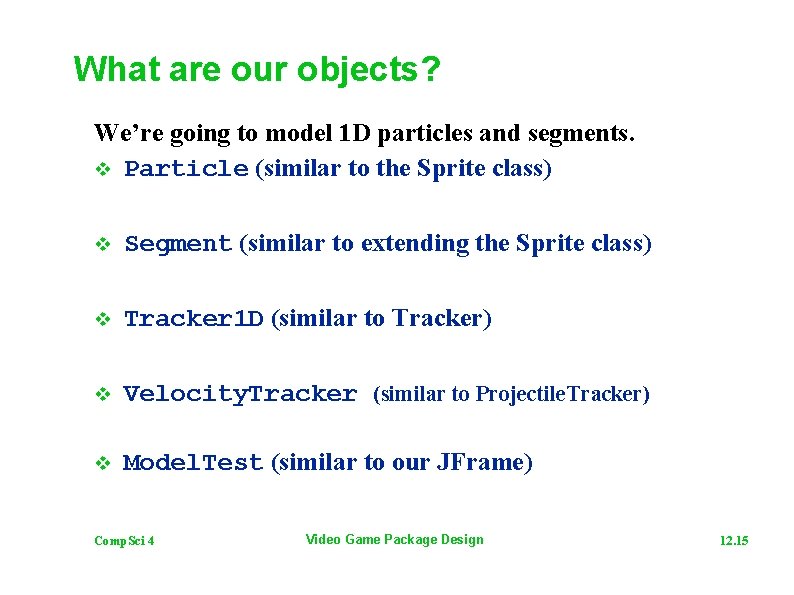 What are our objects?

We're going to model 1D particles and segments.

❖ Particle (similar to the Sprite class)

❖ Segment (similar to extending the Sprite class)

❖ Tracker1D (similar to Tracker)

❖ VelocityTracker (similar to ProjectileTracker)

❖ ModelTest (similar to our JFrame)

CompSci 4

Video Game Package Design

12.15